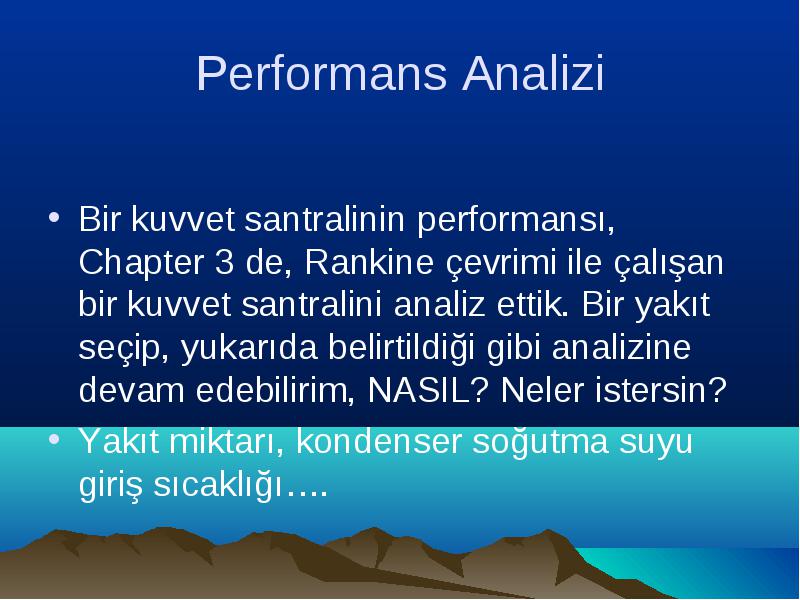 Performans Analizi

• Bir kuvvet santralinin performansı, Chapter 3 de, Rankine çevrimi ile çalışan bir kuvvet santralini analiz ettik. Bir yakıt seçip, yukarıda belirtildiği gibi analizine devam edebilirim, NASIL? Neler istersin?

• Yakıt miktarı, kondenser soğutma suyu giriş sıcaklığı….